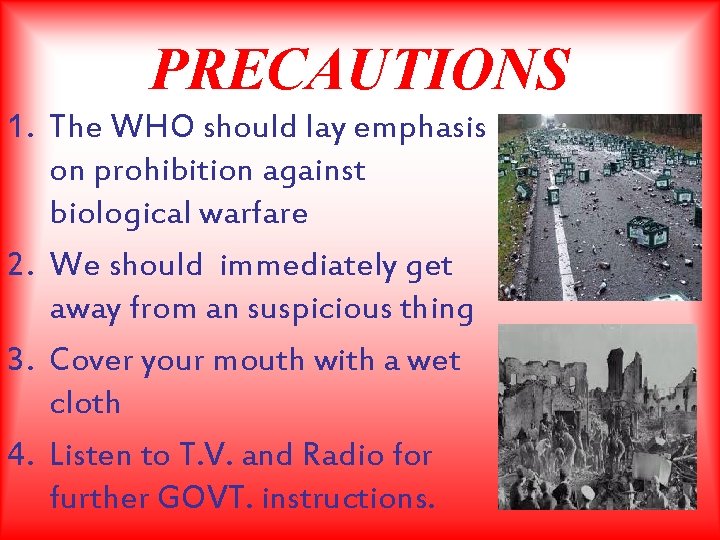 PRECAUTIONS

1. The WHO should lay emphasis on prohibition against biological warfare
2. We should immediately get away from an suspicious thing
3. Cover your mouth with a wet cloth
4. Listen to T.V. and Radio for further GOVT. instructions.